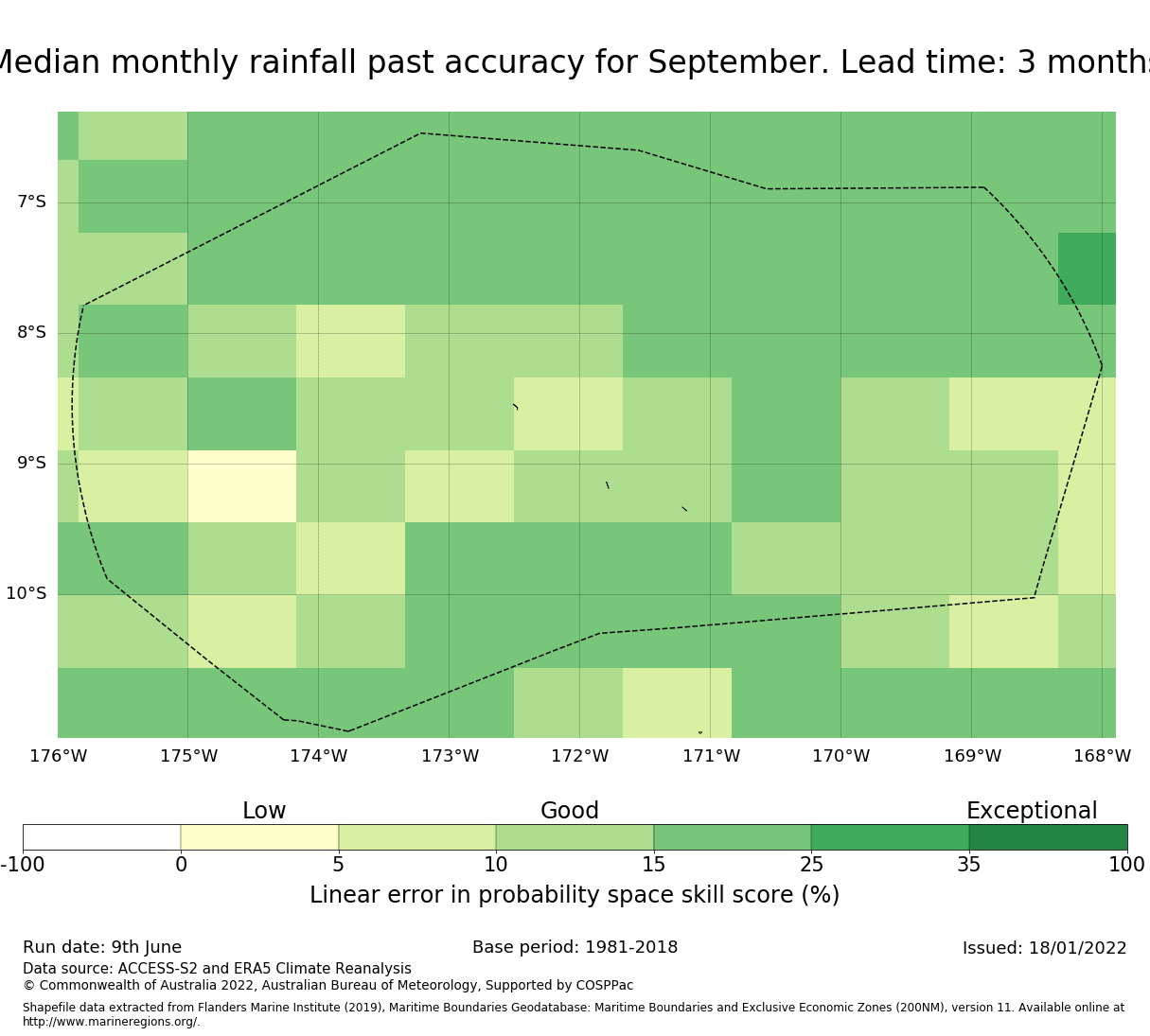 Median monthly rainfall past accuracy for September. Lead time: 3 months

7°S
8°S
9°S
10°S

176°W 175°W 174°W 173°W 172°W 171°W 170°W 169°W 168°W

Low Good Exceptional

-100 0 5 10 15 25 35 100

Linear error in probability space skill score (%)

Run date: 9th June
Base period: 1981-2018
Issued: 18/01/2022

Data source: ACCESS-S2 and ERA5 Climate Reanalysis
© Commonwealth of Australia 2022, Australian Bureau of Meteorology, Supported by COSPPac

Shapefile data extracted from Flanders Marine Institute (2019), Maritime Boundaries Geodatabase: Maritime Boundaries and Exclusive Economic Zones (200NM), version 11. Available online at http://www.marineregions.org/.